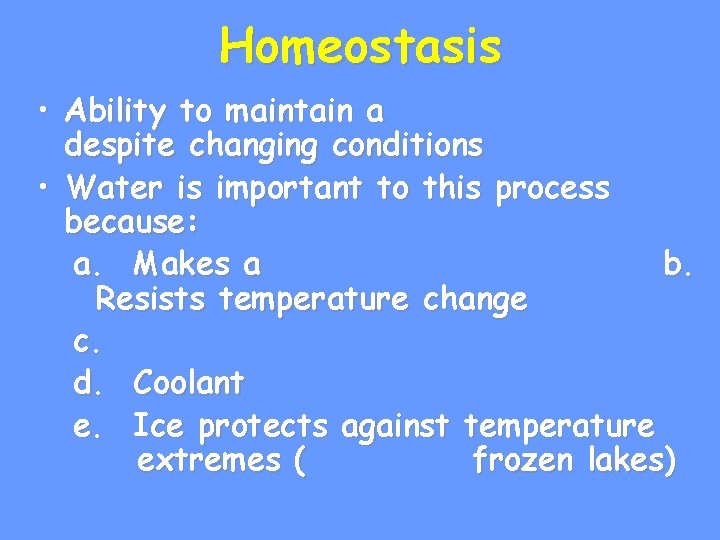 Homeostasis

• Ability to maintain a despite changing conditions

• Water is important to this process because:

a. Makes a b. Resists temperature change

c.

d. Coolant

e. Ice protects against temperature extremes ( frozen lakes)